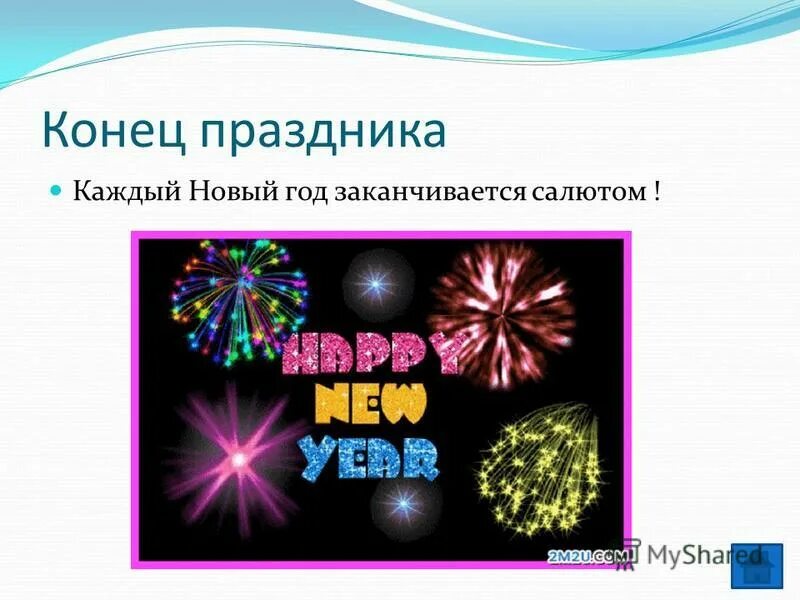 Конец праздника

Каждый Новый год заканчивается салютом !

HAPPY
NEW
YEAR

2M2U.COM

MyShared